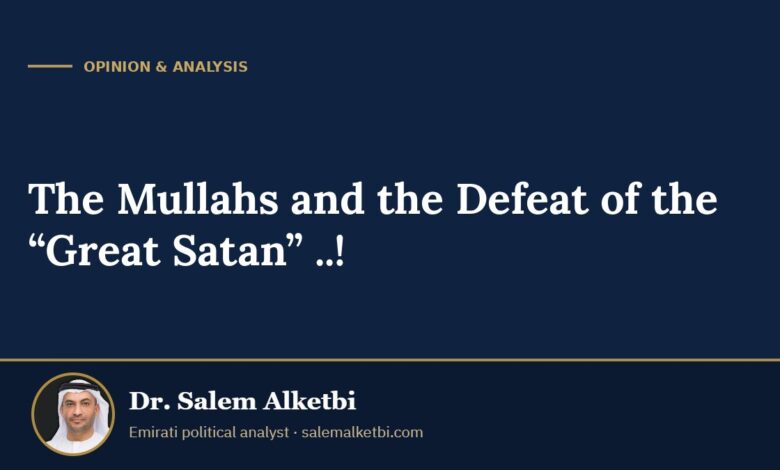 OPINION & ANALYSIS

The Mullahs and the Defeat of the "Great Satan" ..!

Dr. Salem Alketbi

Emirati political analyst · salemalketbi.com